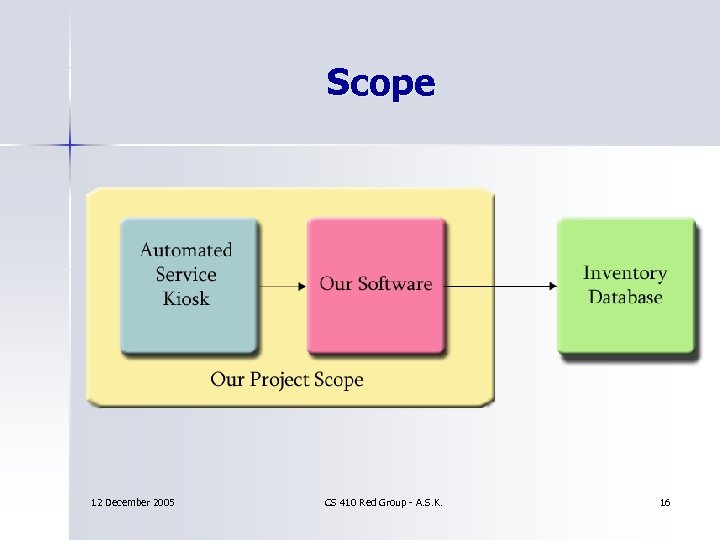 Scope

Automated Service Kiosk

Our Software

Inventory Database

Our Project Scope

12 December 2005

CS 410 Red Group - A.S.K.

16